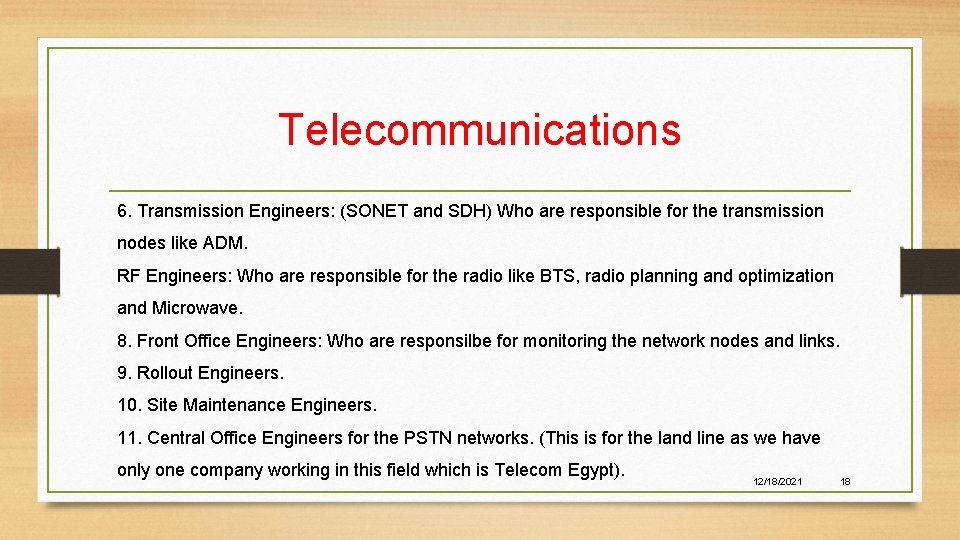 Telecommunications

6. Transmission Engineers: (SONET and SDH) Who are responsible for the transmission nodes like ADM.

RF Engineers: Who are responsible for the radio like BTS, radio planning and optimization and Microwave.

8. Front Office Engineers: Who are responsilbe for monitoring the network nodes and links.

9. Rollout Engineers.

10. Site Maintenance Engineers.

11. Central Office Engineers for the PSTN networks. (This is for the land line as we have only one company working in this field which is Telecom Egypt).

12/18/2021

18